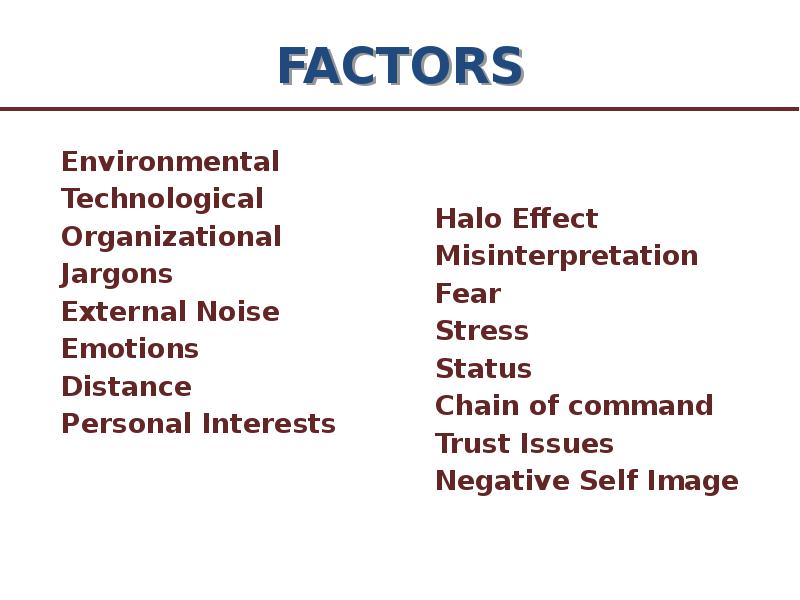 FACTORS

Environmental
Technological
Organizational
Jargons
External Noise
Emotions
Distance
Personal Interests

Halo Effect
Misinterpretation
Fear
Stress
Status
Chain of command
Trust Issues
Negative Self Image